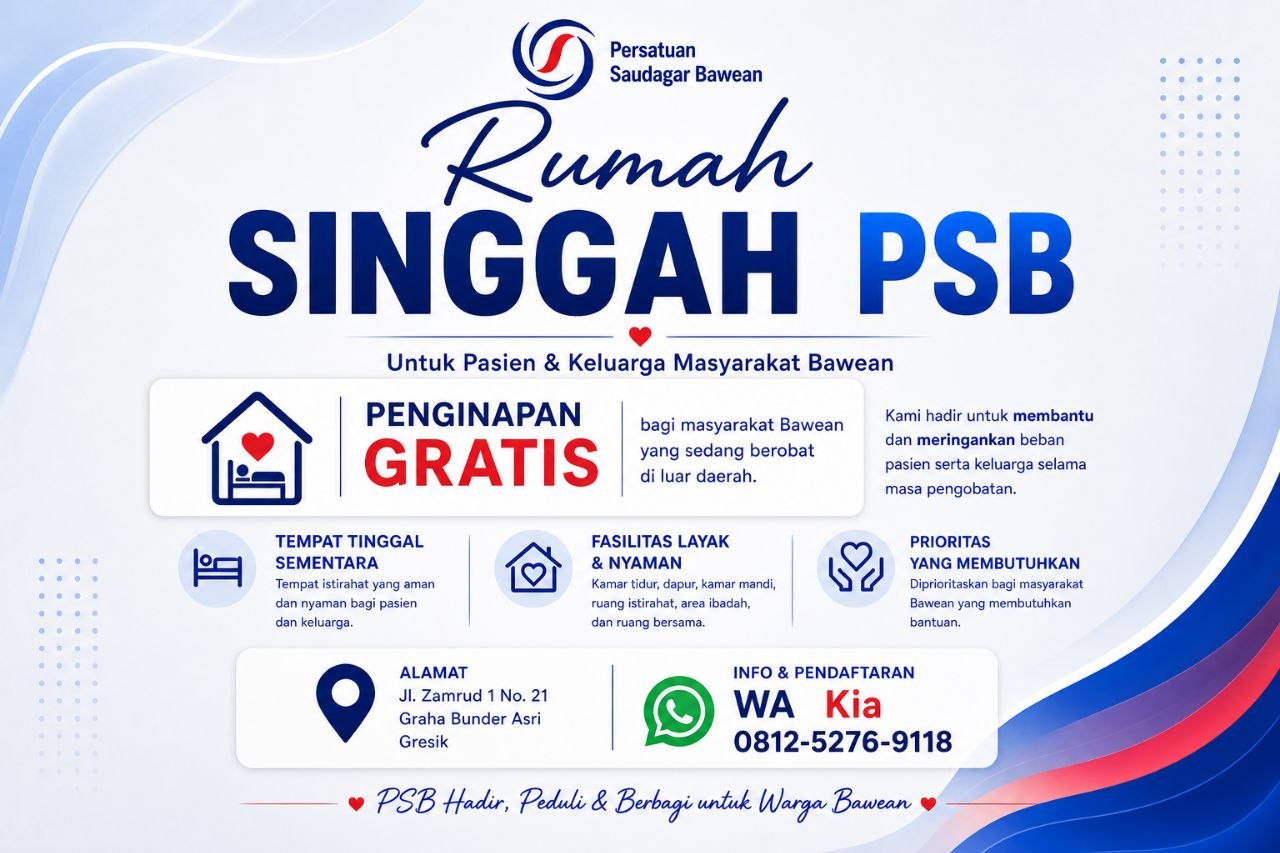 Persatuan Saudagar Bawean

Rumah
SINGGAH PSB

Untuk Pasien & Keluarga Masyarakat Bawean

PENGINAPAN
GRATIS

bagi masyarakat Bawean yang sedang berobat di luar daerah.

Kami hadir untuk membantu dan meringankan beban pasien serta keluarga selama masa pengobatan.

TEMPAT TINGGAL SEMENTARA
Tempat istirahat yang aman dan nyaman bagi pasien dan keluarga.

FASILITAS LAYAK & NYAMAN
Kamar tidur, dapur, kamar mandi, ruang istirahat, area ibadah, dan ruang bersama.

PRIORITAS YANG MEMBUTUHKAN
Diprioritaskan bagi masyarakat Bawean yang membutuhkan bantuan.

ALAMAT
Jl. Zamrud 1 No. 21
Graha Bunder Asri
Gresik

INFO & PENDAFTARAN
WA Kia
0812-5276-9118

PSB Hadir, Peduli & Berbagi untuk Warga Bawean